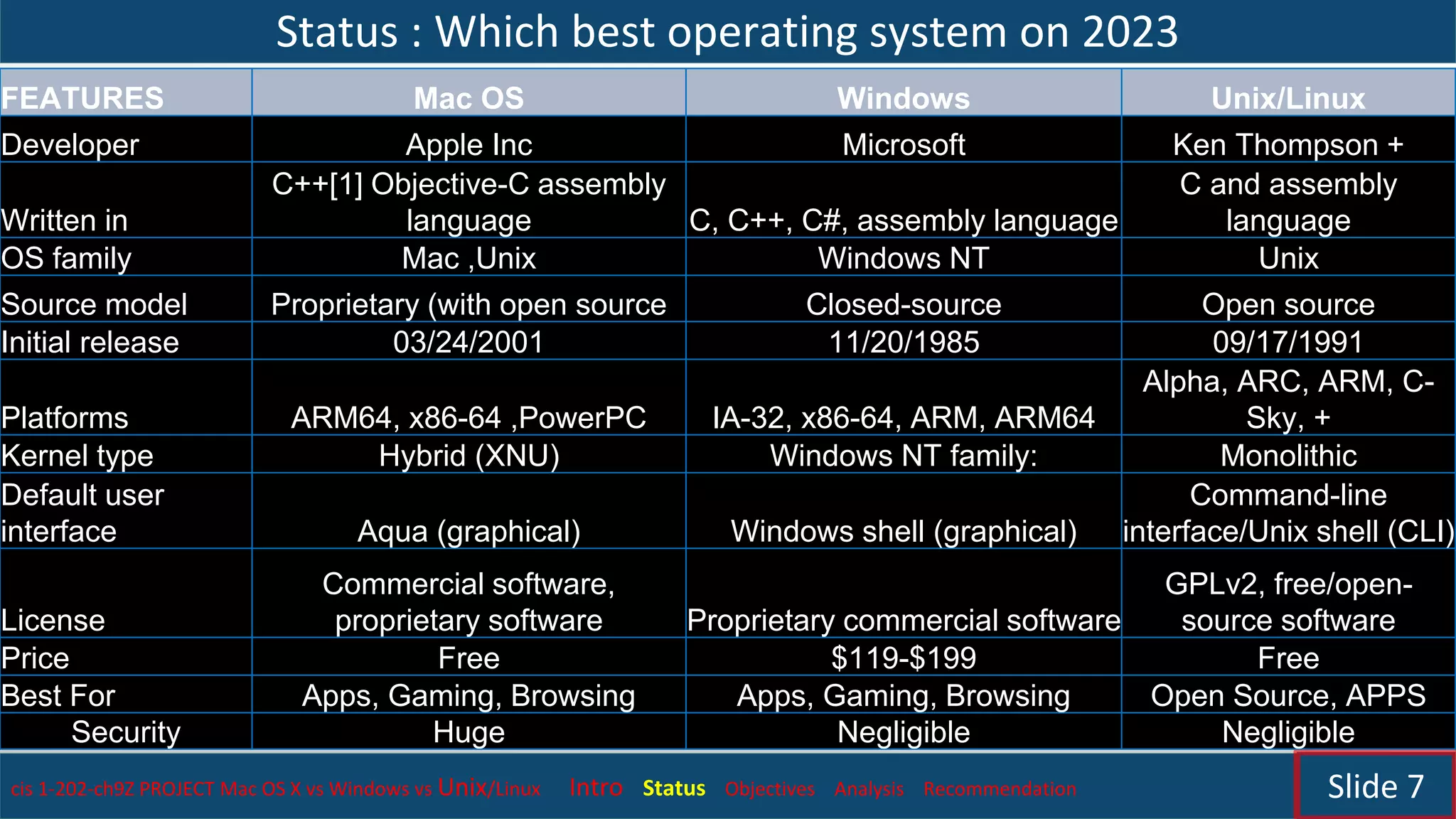 Status : Which best operating system on 2023

| FEATURES | Mac OS | Windows | Unix/Linux |
|---|---|---|---|
| Developer | Apple Inc | Microsoft | Ken Thompson + |
| Written in | C++[1] Objective-C assembly language | C, C++, C#, assembly language | C and assembly language |
| OS family | Mac ,Unix | Windows NT | Unix |
| Source model | Proprietary (with open source | Closed-source | Open source |
| Initial release | 03/24/2001 | 11/20/1985 | 09/17/1991 |
| Platforms | ARM64, x86-64 ,PowerPC | IA-32, x86-64, ARM, ARM64 | Alpha, ARC, ARM, C-Sky, + |
| Kernel type | Hybrid (XNU) | Windows NT family: | Monolithic |
| Default user interface | Aqua (graphical) | Windows shell (graphical) | Command-line interface/Unix shell (CLI) |
| License | Commercial software, proprietary software | Proprietary commercial software | GPLv2, free/open-source software |
| Price | Free | \$119-\$199 | Free |
| Best For | Apps, Gaming, Browsing | Apps, Gaming, Browsing | Open Source, APPS |
| Security | Huge | Negligible | Negligible |

cis 1-202-ch9Z PROJECT Mac OS X vs Windows vs Unix/Linux Intro Status Objectives Analysis Recommendation

Slide 7